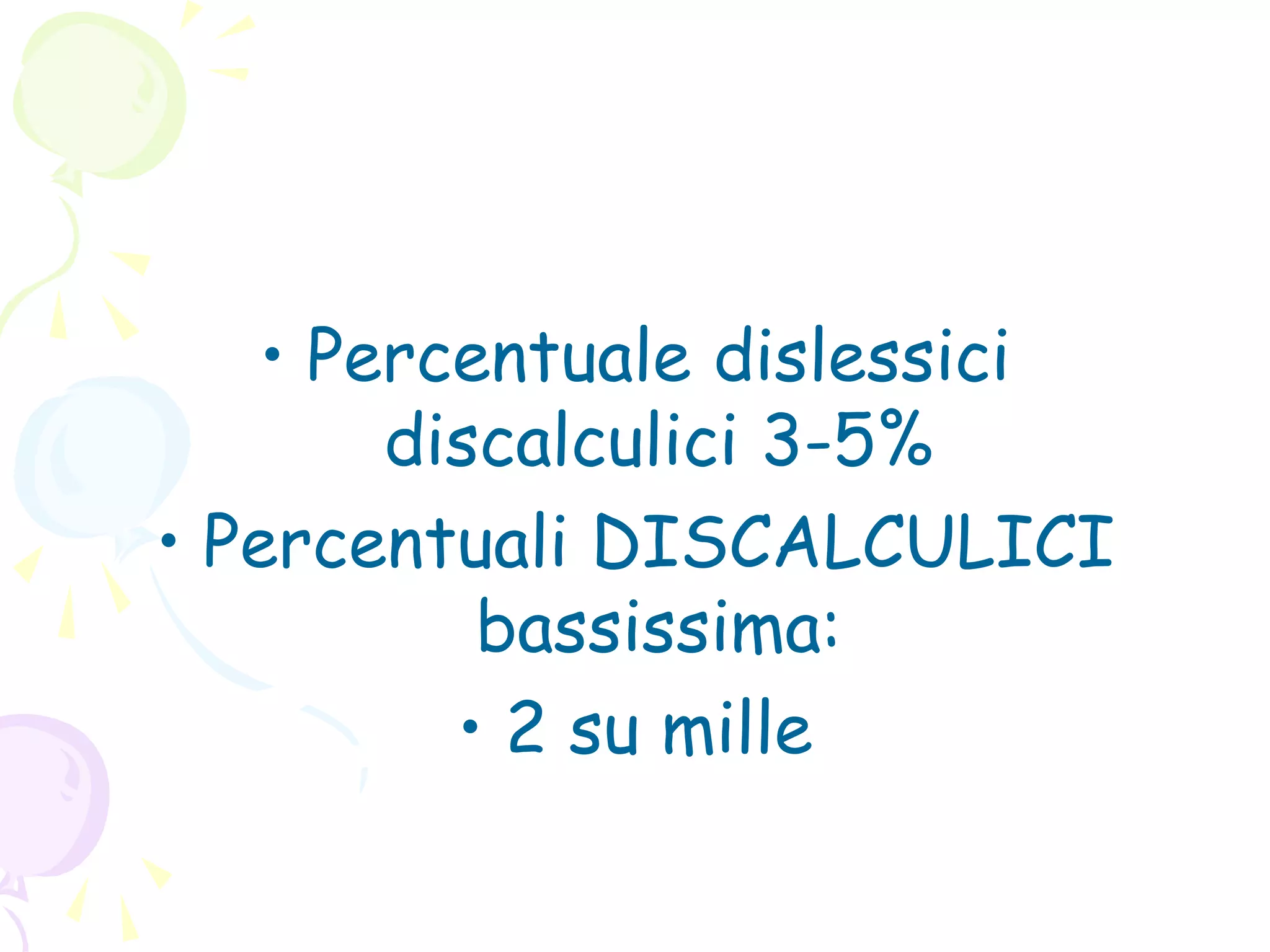 • Percentuale dislessici discalculici 3-5%

• Percentuali DISCALCULICI bassissima:

• 2 su mille